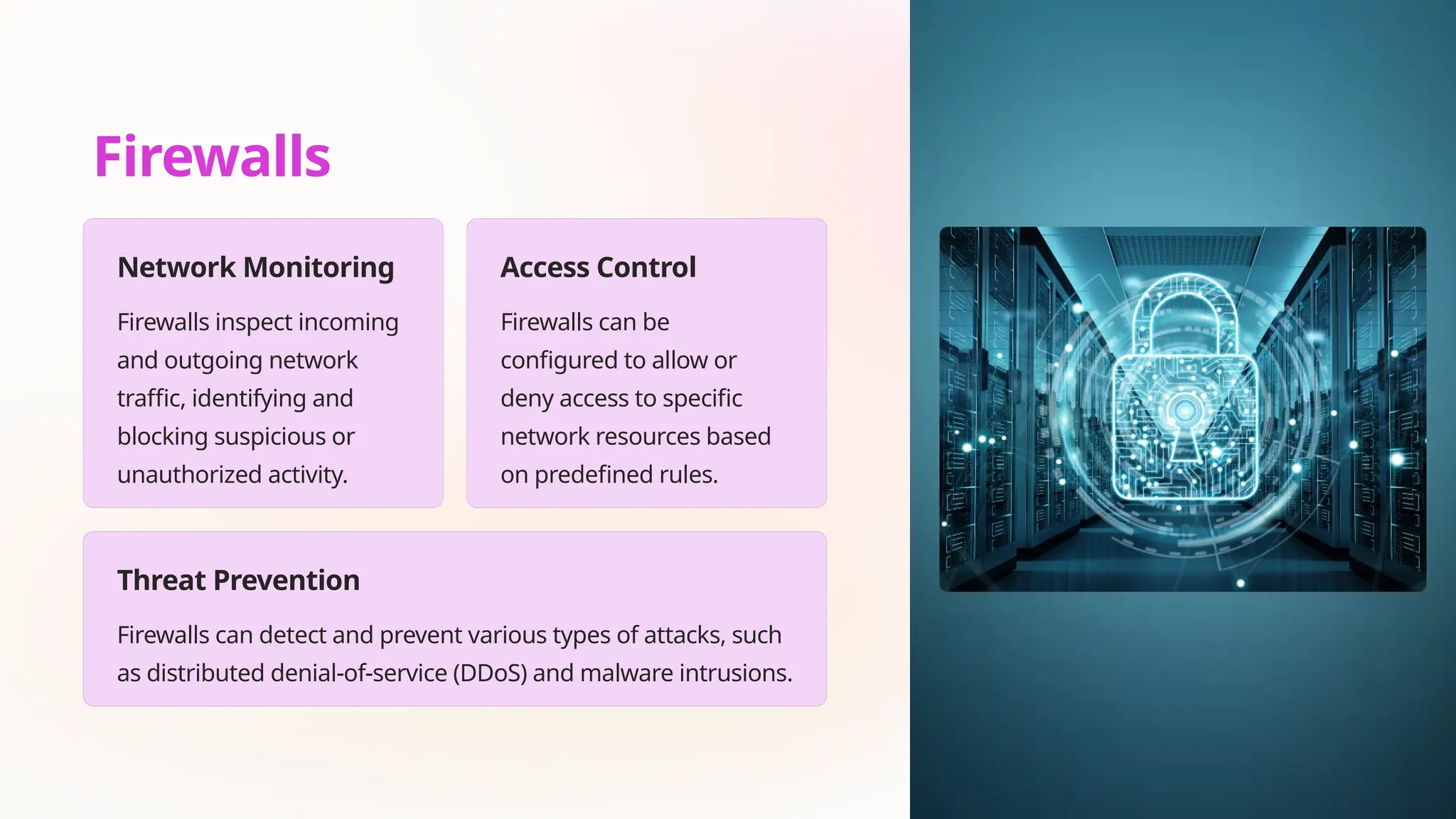 Firewalls

Network Monitoring

Firewalls inspect incoming and outgoing network traffic, identifying and blocking suspicious or unauthorized activity.

Access Control

Firewalls can be configured to allow or deny access to specific network resources based on predefined rules.

Threat Prevention

Firewalls can detect and prevent various types of attacks, such as distributed denial-of-service (DDoS) and malware intrusions.